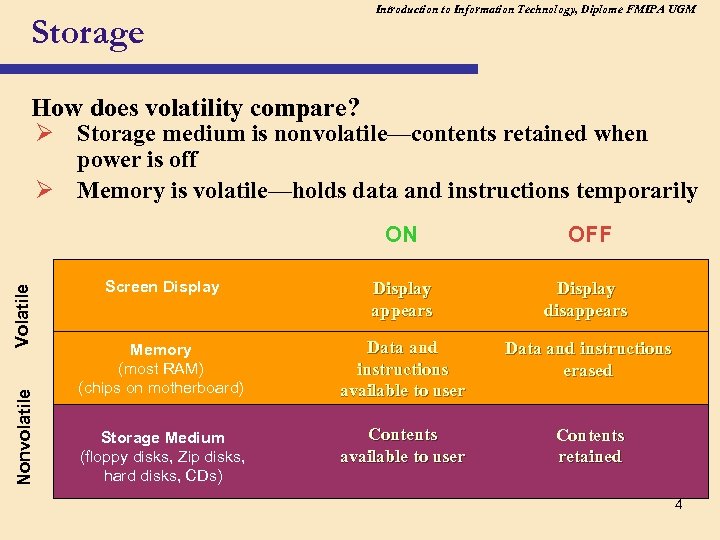 Introduction to Information Technology, Diplome FMIPA UGM

Storage

How does volatility compare?

➢ Storage medium is nonvolatile—contents retained when power is off

➢ Memory is volatile—holds data and instructions temporarily

| | | ON | OFF |
|---|---|---|---|
| Volatile | Screen Display | Display appears | Display disappears |
| Volatile | Memory (most RAM) (chips on motherboard) | Data and instructions available to user | Data and instructions erased |
| Nonvolatile | Storage Medium (floppy disks, Zip disks, hard disks, CDs) | Contents available to user | Contents retained |

4